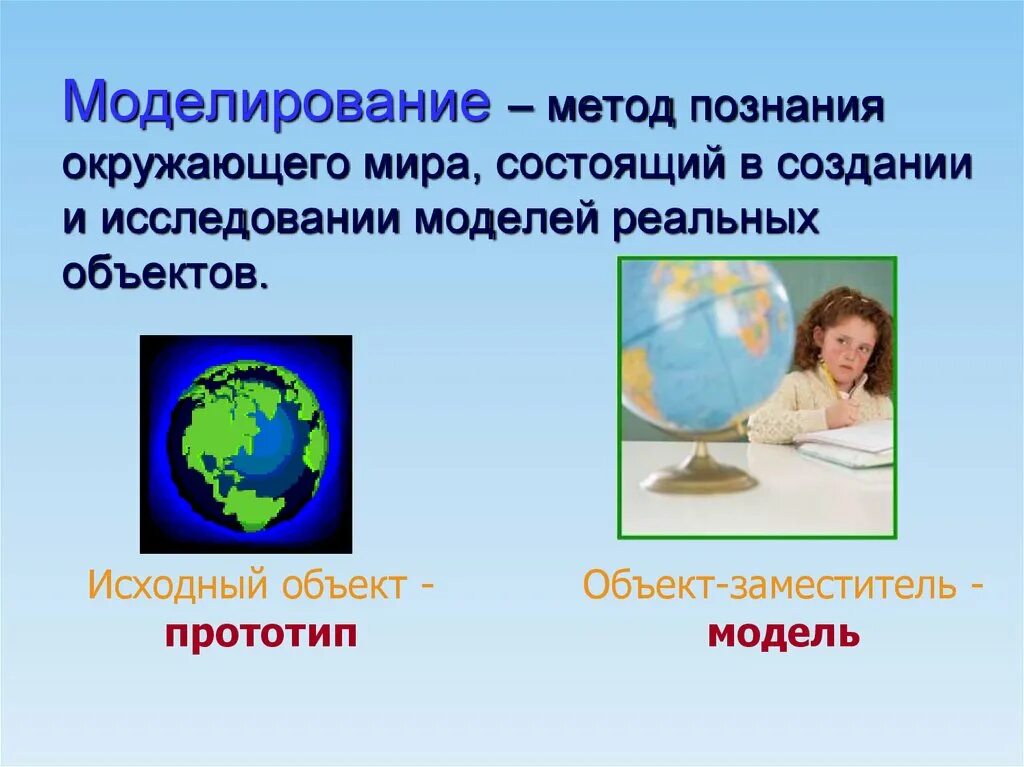 Моделирование – метод познания окружающего мира, состоящий в создании и исследовании моделей реальных объектов.

Исходный объект - прототип

Объект-заместитель - модель